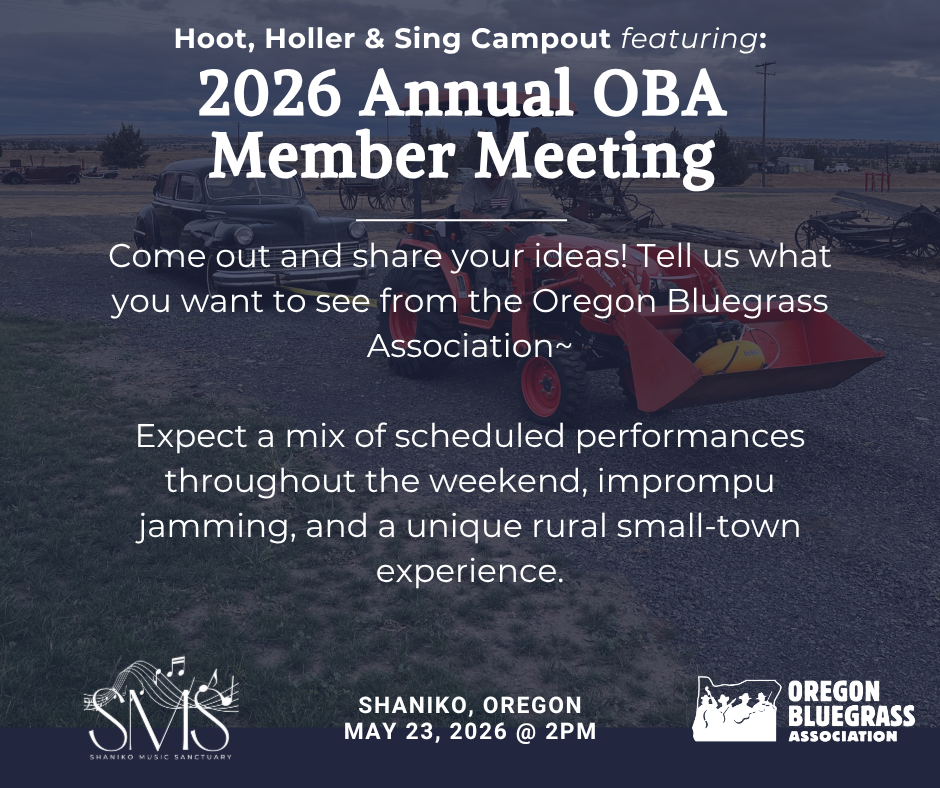 Hoot, Holler & Sing Campout featuring:
2026 Annual OBA Member Meeting

Come out and share your ideas! Tell us what you want to see from the Oregon Bluegrass Association~

Expect a mix of scheduled performances throughout the weekend, imprompu jamming, and a unique rural small-town experience.

SMS
SHANIKO MUSIC SANCTUARY

SHANIKO, OREGON
MAY 23, 2026 @ 2PM

OREGON BLUEGRASS ASSOCIATION